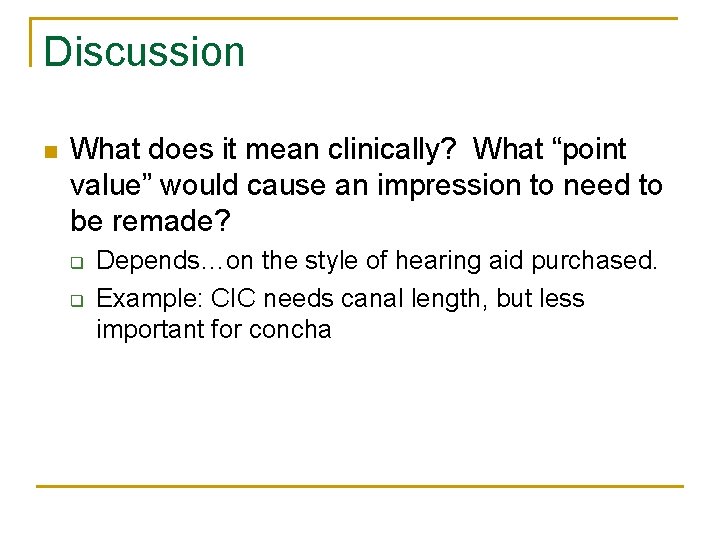 Discussion

What does it mean clinically? What “point value” would cause an impression to need to be remade?

Depends…on the style of hearing aid purchased.

Example: CIC needs canal length, but less important for concha